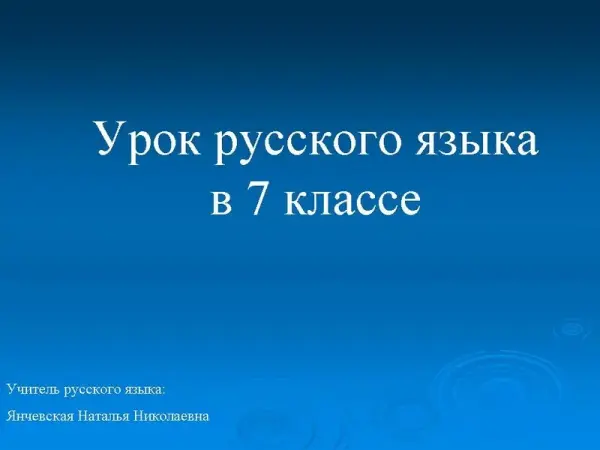 Урок русского языка
в 7 классе

Учитель русского языка:

Янчевская Наталья Николаевна